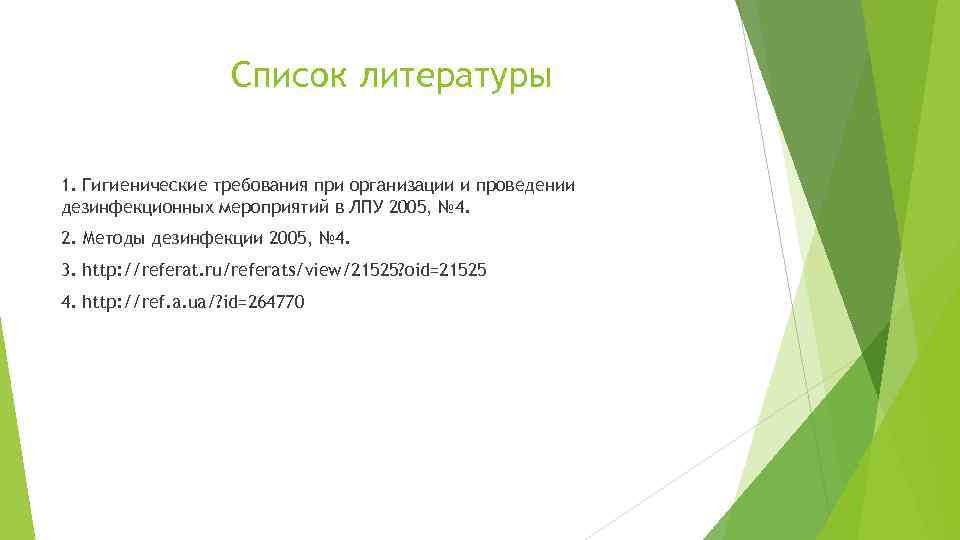 Список литературы

1. Гигиенические требования при организации и проведении дезинфекционных мероприятий в ЛПУ 2005, №4.

2. Методы дезинфекции 2005, №4.

3. http://referat.ru/referats/view/21525?oid=21525

4. http://ref.a.ua/?id=264770